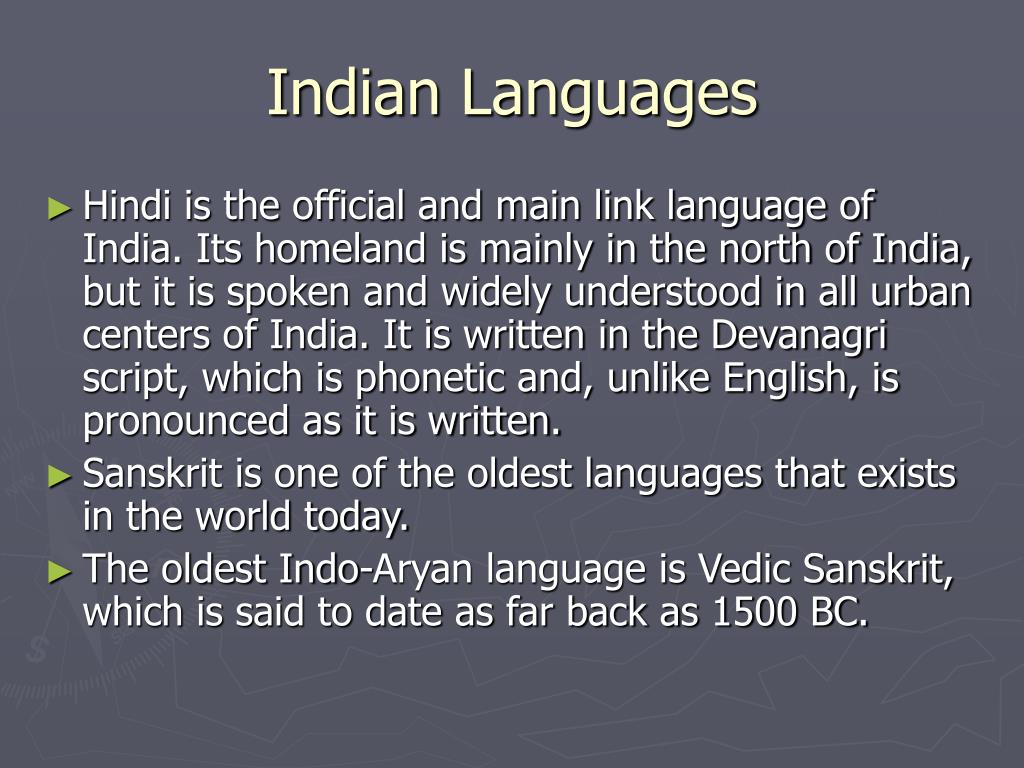 Indian Languages

► Hindi is the official and main link language of India. Its homeland is mainly in the north of India, but it is spoken and widely understood in all urban centers of India. It is written in the Devanagri script, which is phonetic and, unlike English, is pronounced as it is written.

► Sanskrit is one of the oldest languages that exists in the world today.

► The oldest Indo-Aryan language is Vedic Sanskrit, which is said to date as far back as 1500 BC.